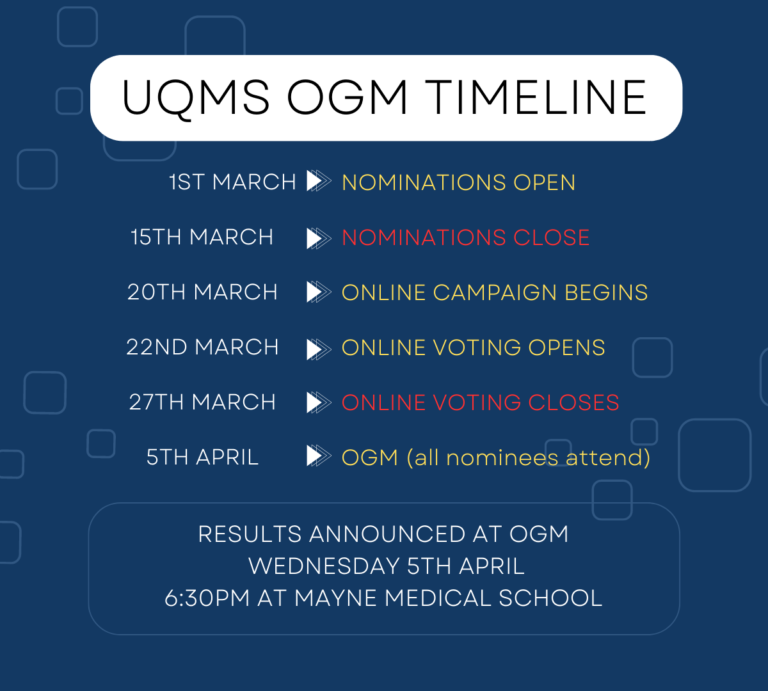 UQMS OGM TIMELINE

1ST MARCH NOMINATIONS OPEN

15TH MARCH NOMINATIONS CLOSE

20TH MARCH ONLINE CAMPAIGN BEGINS

22ND MARCH ONLINE VOTING OPENS

27TH MARCH ONLINE VOTING CLOSES

5TH APRIL OGM (all nominees attend)

RESULTS ANNOUNCED AT OGM
WEDNESDAY 5TH APRIL
6:30PM AT MAYNE MEDICAL SCHOOL